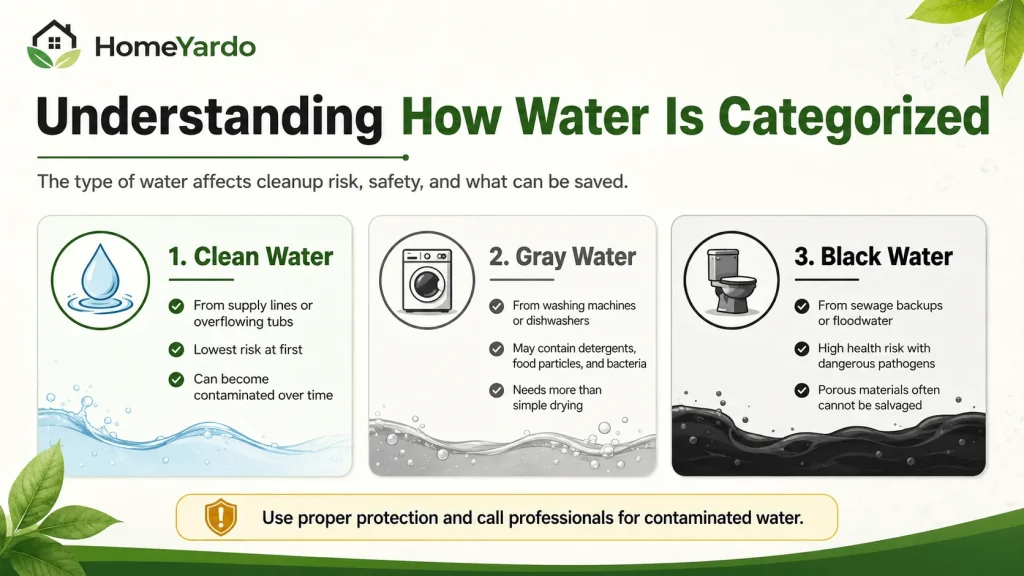 HomeYardo

Understanding How Water Is Categorized

The type of water affects cleanup risk, safety, and what can be saved.

1. Clean Water

From supply lines or overflowing tubs

Lowest risk at first

Can become contaminated over time

2. Gray Water

From washing machines or dishwashers

May contain detergents, food particles, and bacteria

Needs more than simple drying

3. Black Water

From sewage backups or floodwater

High health risk with dangerous pathogens

Porous materials often cannot be salvaged

Use proper protection and call professionals for contaminated water.